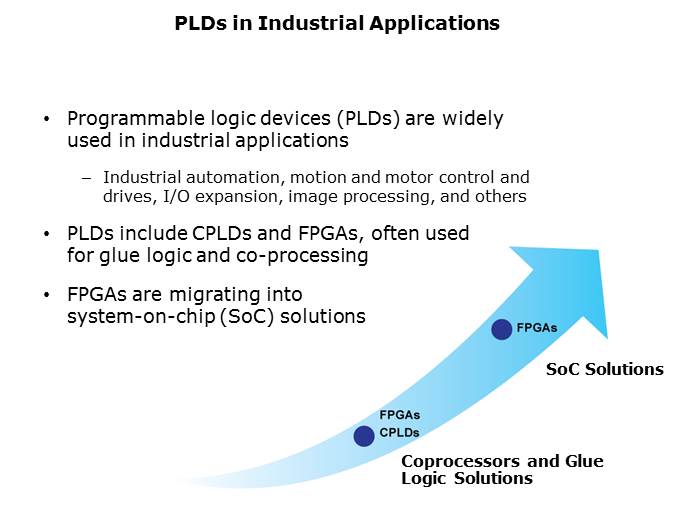 PLDs in Industrial Applications

• Programmable logic devices (PLDs) are widely used in industrial applications

– Industrial automation, motion and motor control and drives, I/O expansion, image processing, and others

• PLDs include CPLDs and FPGAs, often used for glue logic and co-processing

• FPGAs are migrating into system-on-chip (SoC) solutions

FPGAs

SoC Solutions

FPGAs
CPLDs

Coprocessors and Glue Logic Solutions